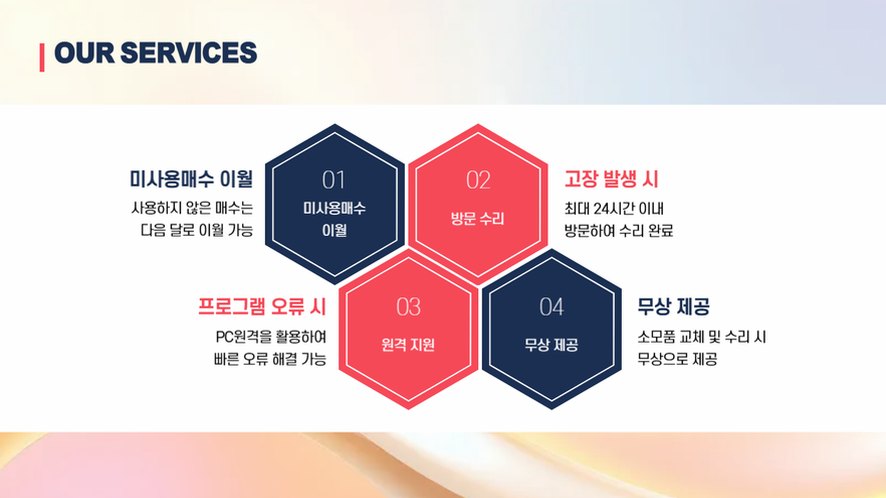 OUR SERVICES

미사용매수 이월

사용하지 않은 매수는 다음 달로 이월 가능

01

미사용매수 이월

02

방문 수리

고장 발생 시

최대 24시간 이내 방문하여 수리 완료

프로그램 오류 시

PC원격을 활용하여 빠른 오류 해결 가능

03

원격 지원

04

무상 제공

무상 제공

소모품 교체 및 수리 시 무상으로 제공